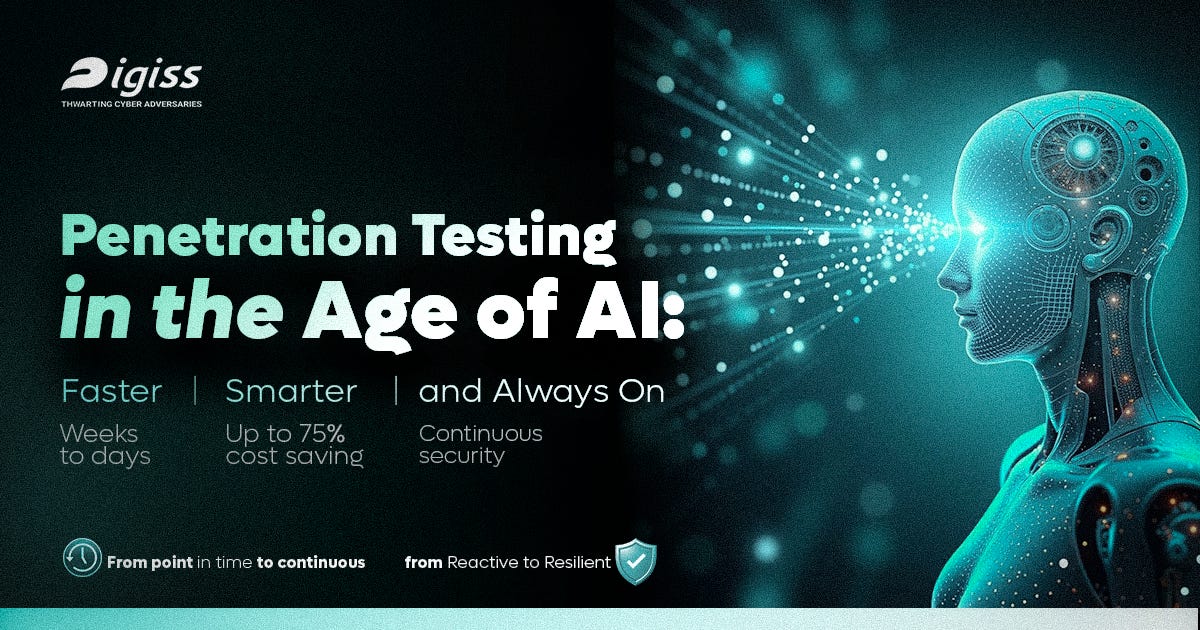 Digiss
THWARTING CYBER ADVERSARIES

Penetration Testing in the Age of AI:

Faster | Smarter | and Always On

Weeks to days

Up to 75% cost saving

Continuous security

From point in time to continuous

from Reactive to Resilient